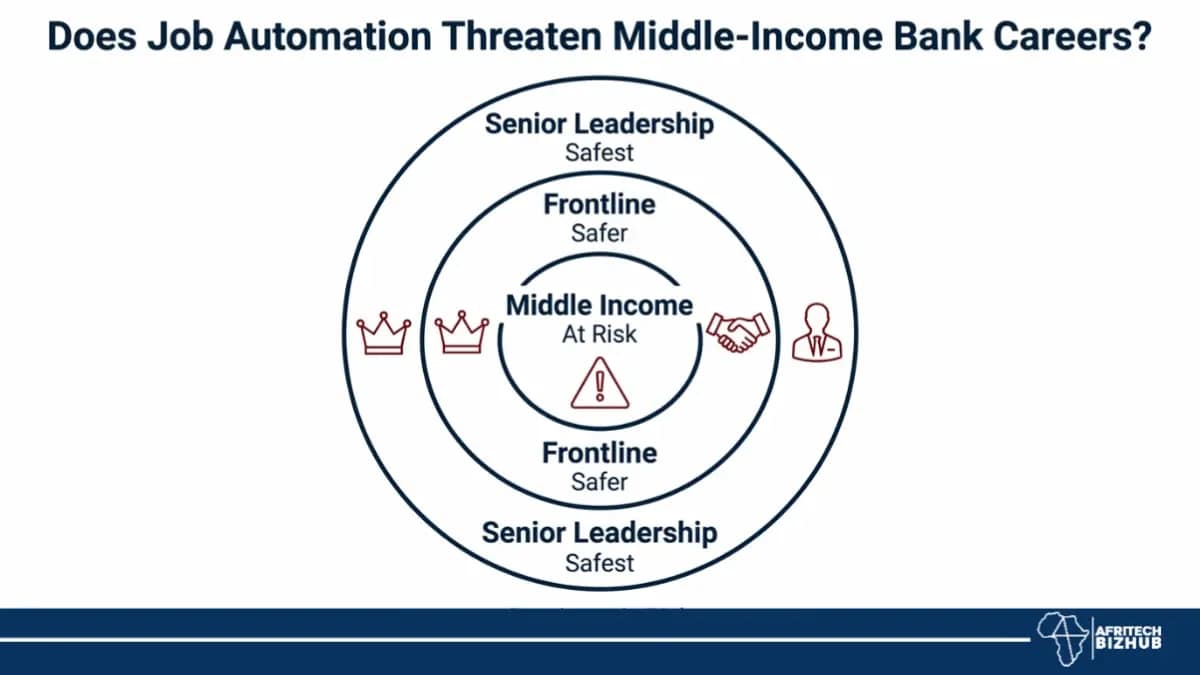 Does Job Automation Threaten Middle-Income Bank Careers?

Senior Leadership
Safest

Frontline
Safer

Middle Income
At Risk

Frontline
Safer

Senior Leadership
Safest

AFRITECH
BIZHUB